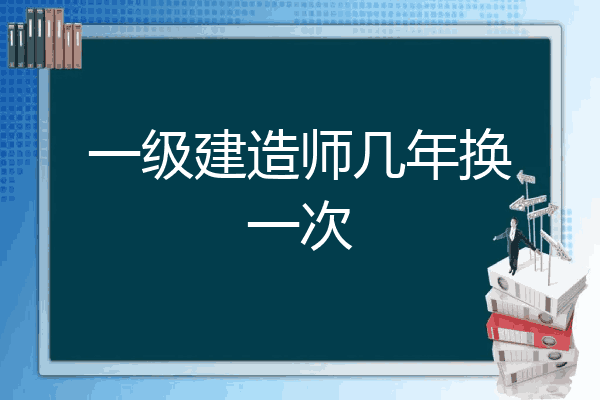 一级建造师几年换一次